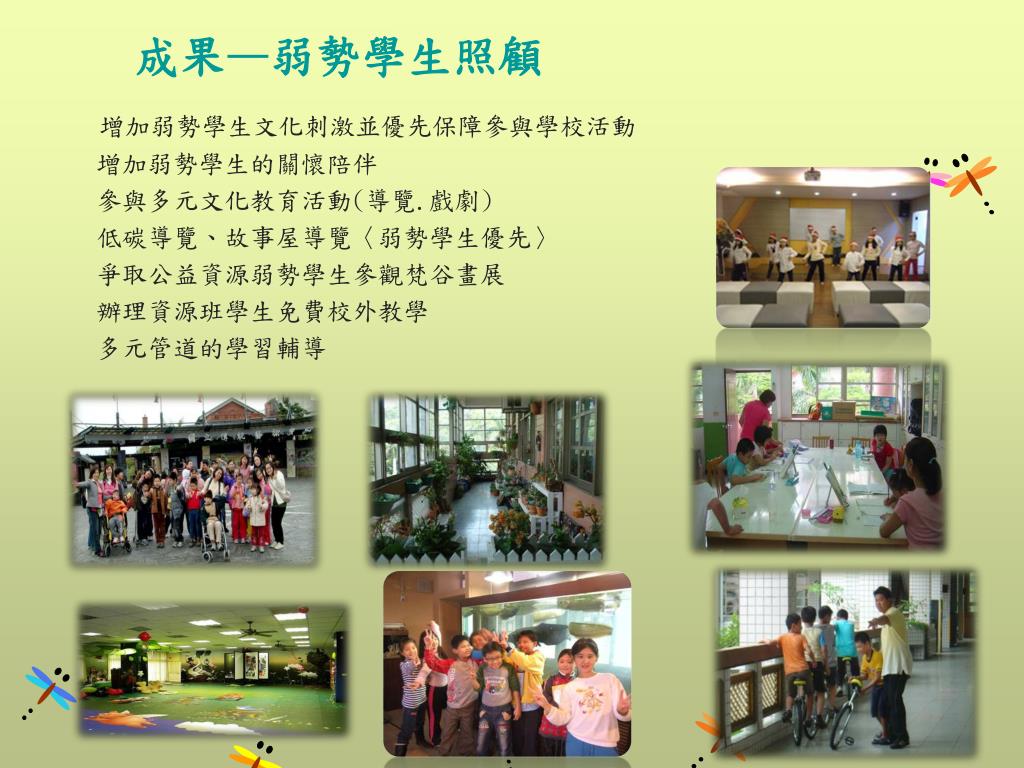 成果—弱勢學生照顧

增加弱勢學生文化刺激並優先保障參與學校活動
增加弱勢學生的關懷陪伴
參與多元文化教育活動(導覽.戲劇)
低碳導覽、故事屋導覽〈弱勢學生優先〉
爭取公益資源弱勢學生參觀梵谷畫展
辦理資源班學生免費校外教學
多元管道的學習輔導